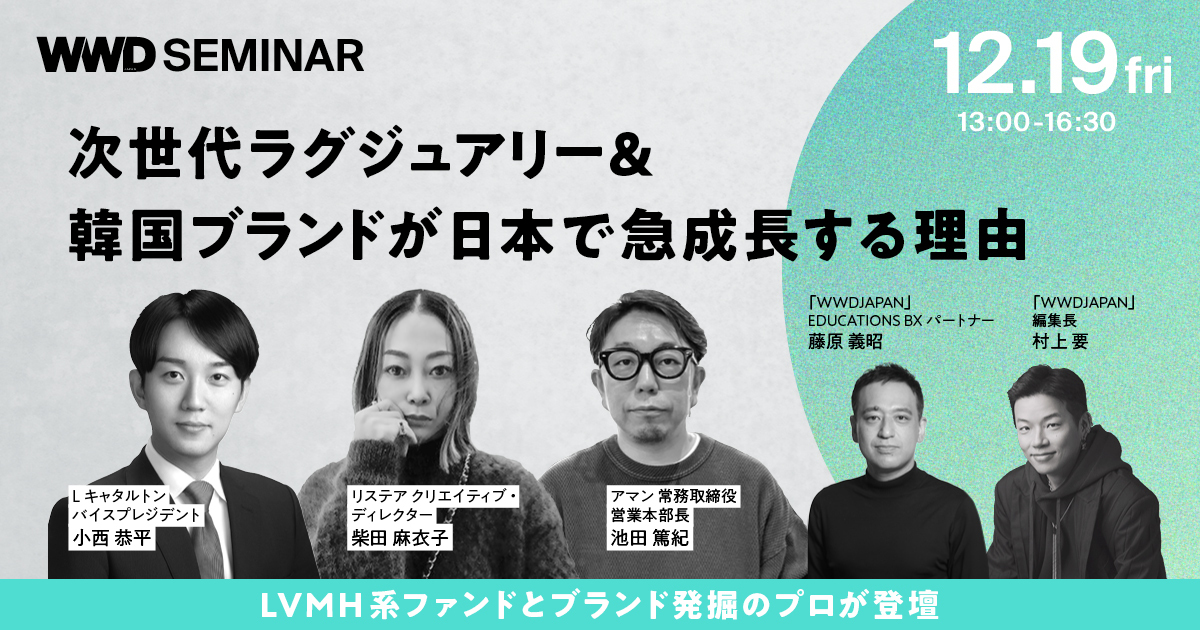 WWD SEMINAR

12.19 fri
13:00-16:30

次世代ラグジュアリー&
韓国ブランドが日本で急成長する理由

「WWDJAPAN」
EDUCATIONS BX パートナー
藤原 義昭

「WWDJAPAN」
編集長
村上 要

L キャタルトン
バイスプレジデント
小西 恭平

リステア クリエイティブ・
ディレクター
柴田 麻衣子

アマン 常務取締役
営業本部長
池田 篤紀

LVMH系ファンドとブランド発掘のプロが登壇